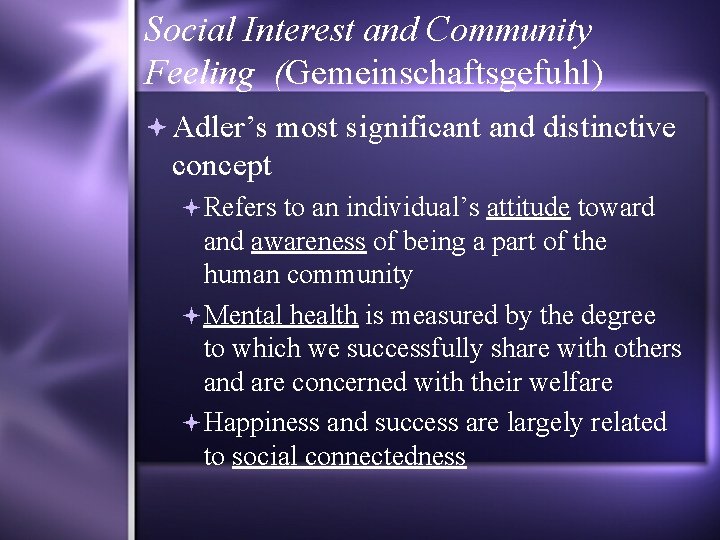 Social Interest and Community Feeling (Gemeinschaftsgefuhl)

Adler's most significant and distinctive concept

Refers to an individual's attitude toward and awareness of being a part of the human community

Mental health is measured by the degree to which we successfully share with others and are concerned with their welfare

Happiness and success are largely related to social connectedness